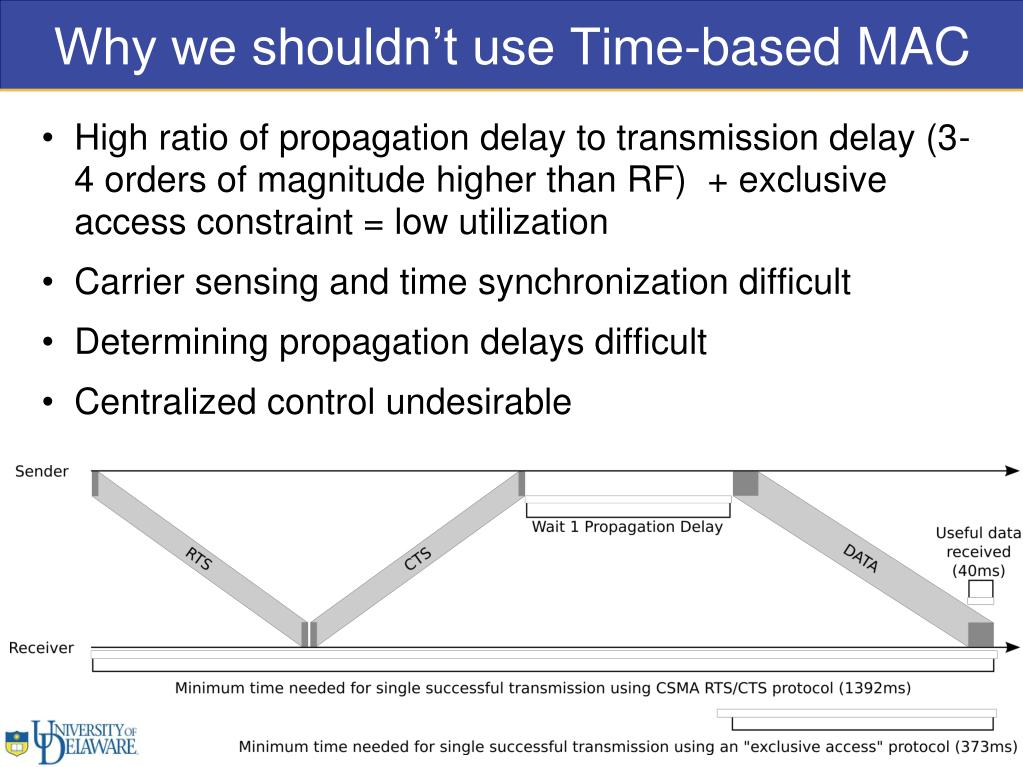 Why we shouldn’t use Time-based MAC

• High ratio of propagation delay to transmission delay (3-4 orders of magnitude higher than RF) + exclusive access constraint = low utilization

• Carrier sensing and time synchronization difficult

• Determining propagation delays difficult

• Centralized control undesirable

Sender

RTS

CTS

Wait 1 Propagation Delay

DATA

Useful data received (40ms)

Receiver

Minimum time needed for single successful transmission using CSMA RTS/CTS protocol (1392ms)

Minimum time needed for single successful transmission using an "exclusive access" protocol (373ms)

UNIVERSITY OF DELAWARE